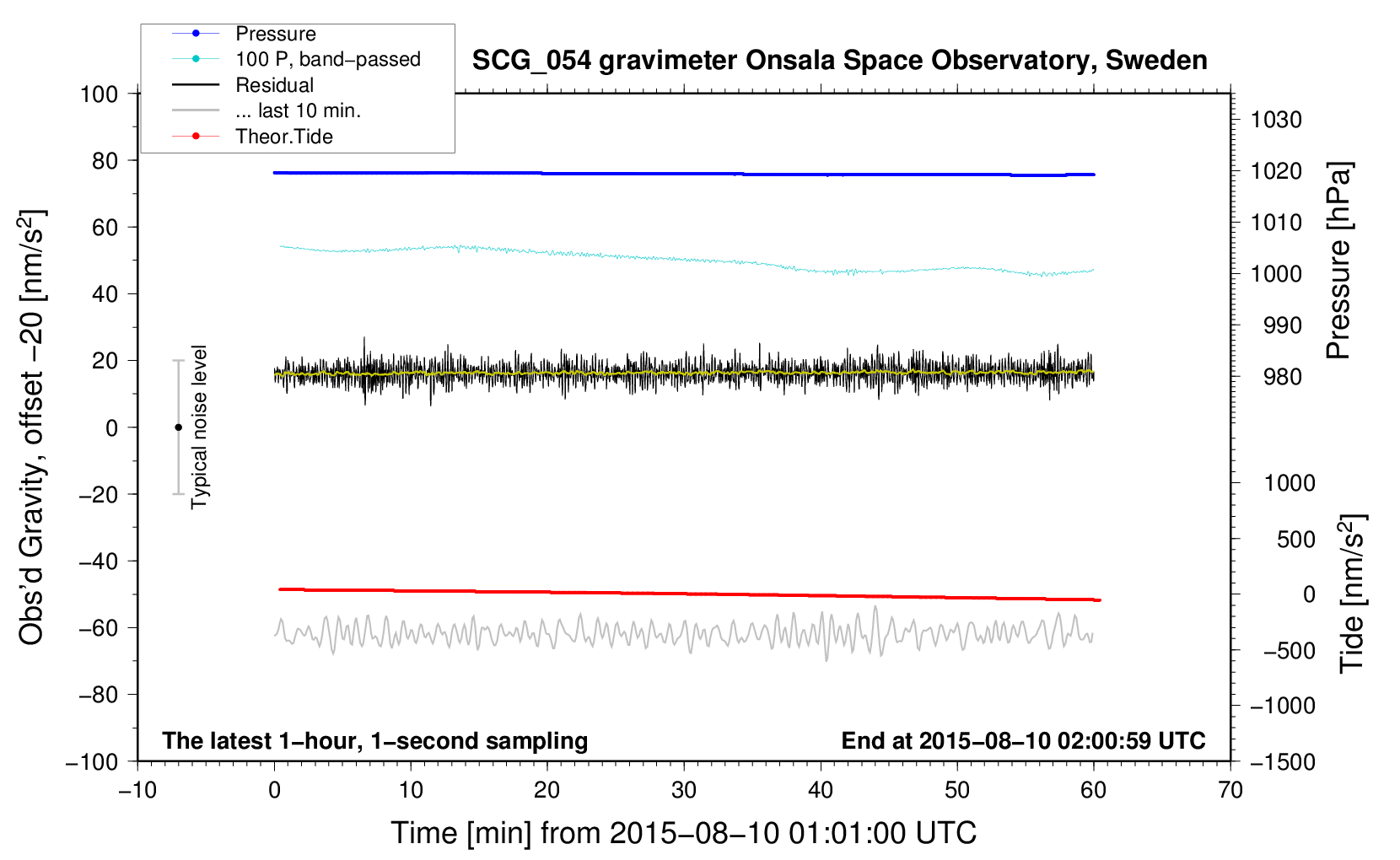 Pressure
100 P, band−passed
Residual
... last 10 min.
Theor.Tide

SCG_054 gravimeter Onsala Space Observatory, Sweden

Obs'd Gravity, offset −20 [nm/s$^2$]
100
80
60
40
20
0
−20
−40
−60
−80
−100

Typical noise level

1030
1020
1010
1000
990
980
Pressure [hPa]

1000
500
0
−500
−1000
−1500
Tide [nm/s$^2$]

The latest 1−hour, 1−second sampling
End at 2015−08−10 02:00:59 UTC

−10
0
10
20
30
40
50
60
70
Time [min] from 2015−08−10 01:01:00 UTC